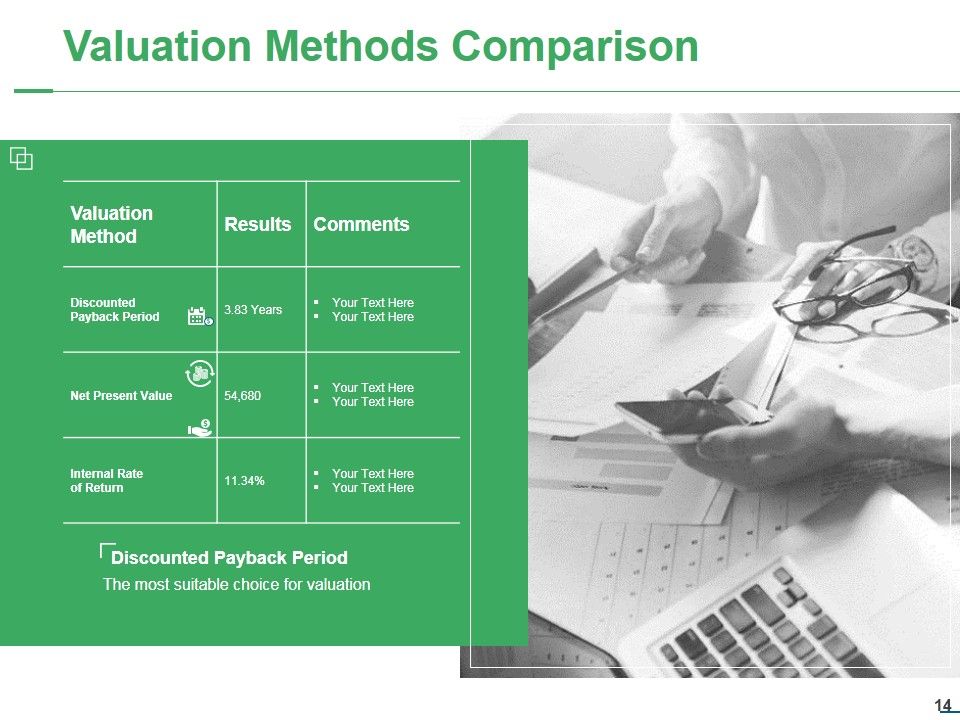 Valuation Methods Comparison

| Valuation Method | Results | Comments |
|---|---|---|
| Discounted Payback Period | 3.83 Years | ▪ Your Text Here ▪ Your Text Here |
| Net Present Value | 54,680 | ▪ Your Text Here ▪ Your Text Here |
| Internal Rate of Return | 11.34% | ▪ Your Text Here ▪ Your Text Here |

Discounted Payback Period

The most suitable choice for valuation

14